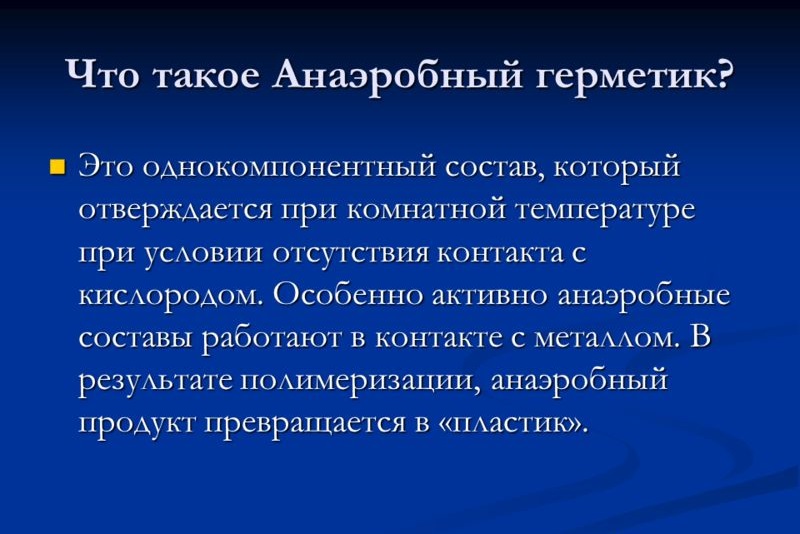 Что такое Анаэробный герметик?

Это однокомпонентный состав, который отверждается при комнатной температуре при условии отсутствия контакта с кислородом. Особенно активно анаэробные составы работают в контакте с металлом. В результате полимеризации, анаэробный продукт превращается в «пластик».